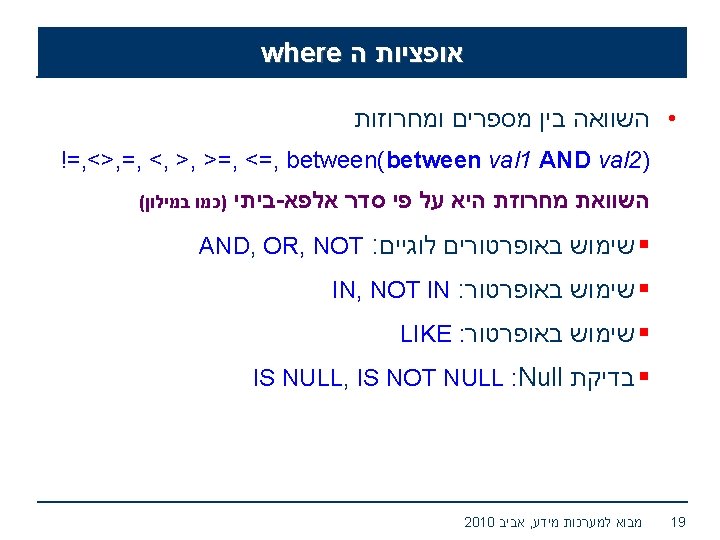 אופציות ה where

• השוואה בין מספרים ומחרוזות

!=,<>,=, <, >, >=, <=, between(between val1 AND val2)

השוואת מחרוזת היא על פי סדר אלפא-ביתי (כמו במילון)

▪ שימוש באופרטורים לוגיים: AND, OR, NOT

▪ שימוש באופרטור: IN, NOT IN

▪ שימוש באופרטור: LIKE

▪ בדיקת Null: IS NULL, IS NOT NULL

19 מבוא למערכות מידע, אביב 2010